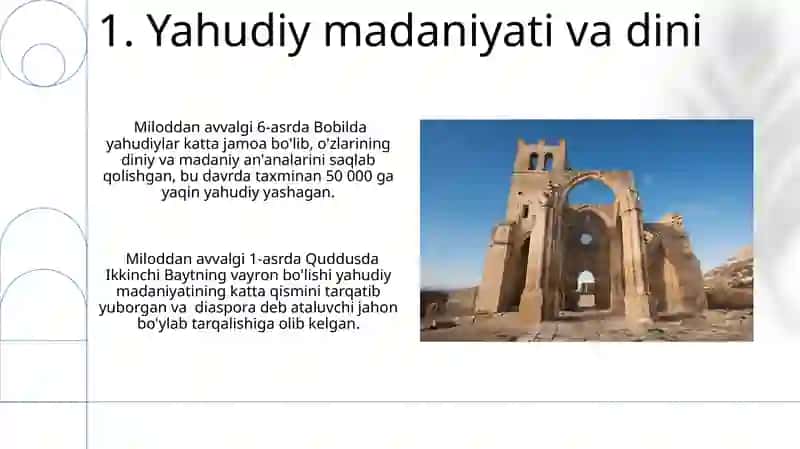 1. Yahudiy madaniyati va dini

Miloddan avvalgi 6-asrda Bobilda yahudiylar katta jamoa bo'lib, o'zlarining diniy va madaniy an'analarini saqlab qolishgan, bu davrda taxminan 50 000 ga yaqin yahudiy yashagan.

Miloddan avvalgi 1-asrda Quddusda Ikkinchi Baytning vayron bo'lishi yahudiy madaniyatining katta qismini tarqatib yuborgan va diaspora deb ataluvchi jahon bo'ylab tarqalishiga olib kelgan.